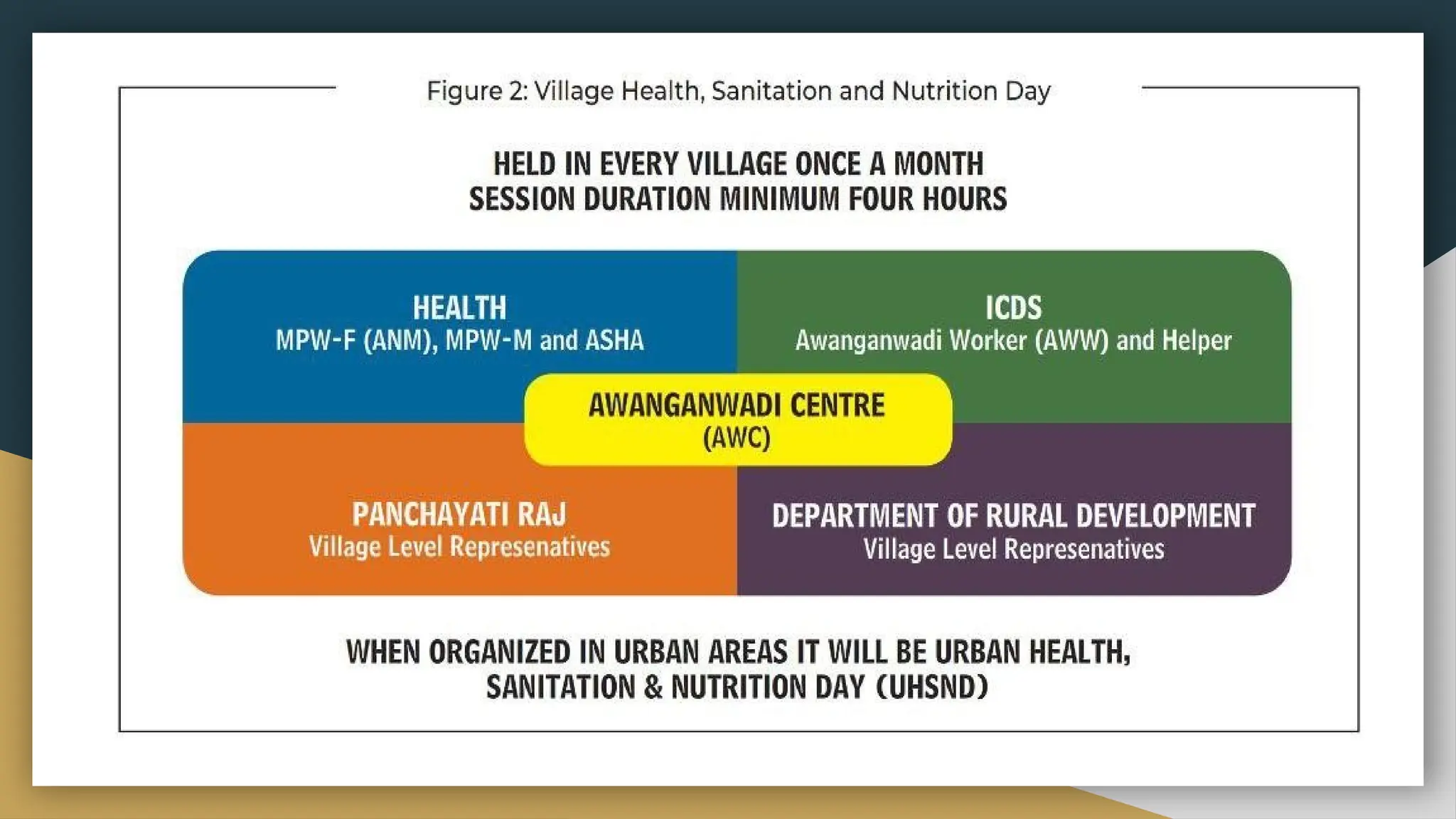 Figure 2: Village Health, Sanitation and Nutrition Day

HELD IN EVERY VILLAGE ONCE A MONTH
SESSION DURATION MINIMUM FOUR HOURS

HEALTH
MPW-F (ANM), MPW-M and ASHA

ICDS
Awanganwadi Worker (AWW) and Helper

AWANGANWADI CENTRE
(AWC)

PANCHAYATI RAJ
Village Level Represenatives

DEPARTMENT OF RURAL DEVELOPMENT
Village Level Represenatives

WHEN ORGANIZED IN URBAN AREAS IT WILL BE URBAN HEALTH, SANITATION & NUTRITION DAY (UHSND)